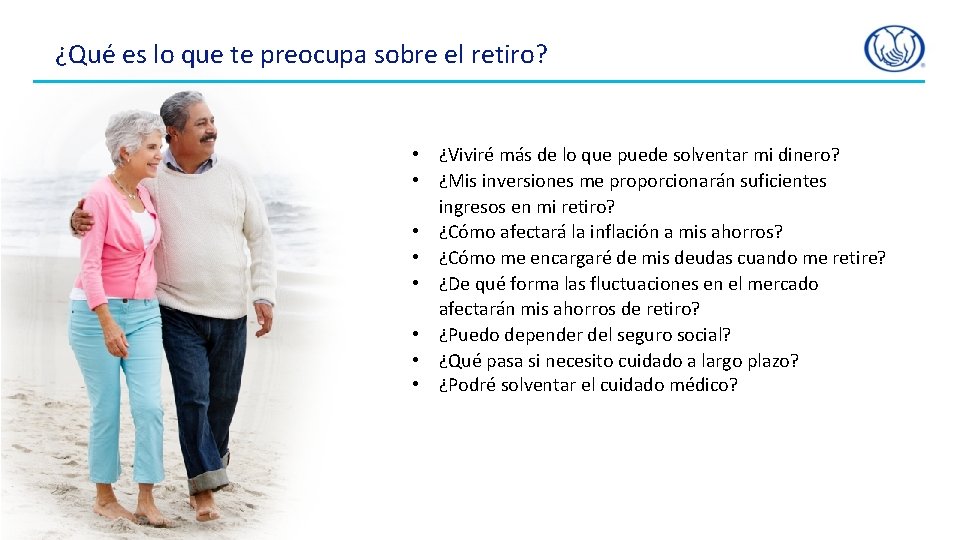 ¿Qué es lo que te preocupa sobre el retiro?

• ¿Viviré más de lo que puede solventar mi dinero?
• ¿Mis inversiones me proporcionarán suficientes ingresos en mi retiro?
• ¿Cómo afectará la inflación a mis ahorros?
• ¿Cómo me encargaré de mis deudas cuando me retire?
• ¿De qué forma las fluctuaciones en el mercado afectarán mis ahorros de retiro?
• ¿Puedo depender del seguro social?
• ¿Qué pasa si necesito cuidado a largo plazo?
• ¿Podré solventar el cuidado médico?